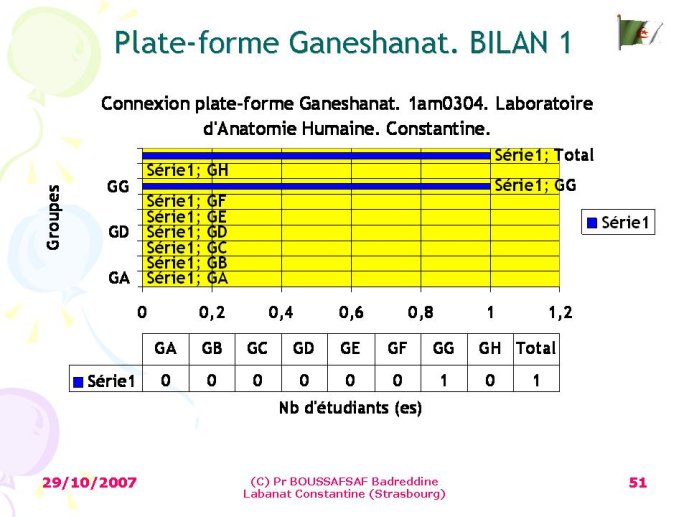 Plate-forme Ganeshanat. BILAN 1

Connexion plate-forme Ganeshanat. 1am0304. Laboratoire d'Anatomie Humaine. Constantine.

Groupes

GG
GD
GA

Série1; Total
Série1; GH
Série1; GG
Série1; GF
Série1; GE
Série1; GD
Série1; GC
Série1; GB
Série1; GA

Série1

0 0,2 0,4 0,6 0,8 1 1,2

| | GA | GB | GC | GD | GE | GF | GG | GH | Total |
|---|---|---|---|---|---|---|---|---|---|
| Série1 | 0 | 0 | 0 | 0 | 0 | 0 | 1 | 0 | 1 |

Nb d'étudiants (es)

29/10/2007

(C) Pr BOUSSAFSAF Badreddine
Labanat Constantine (Strasbourg)

51